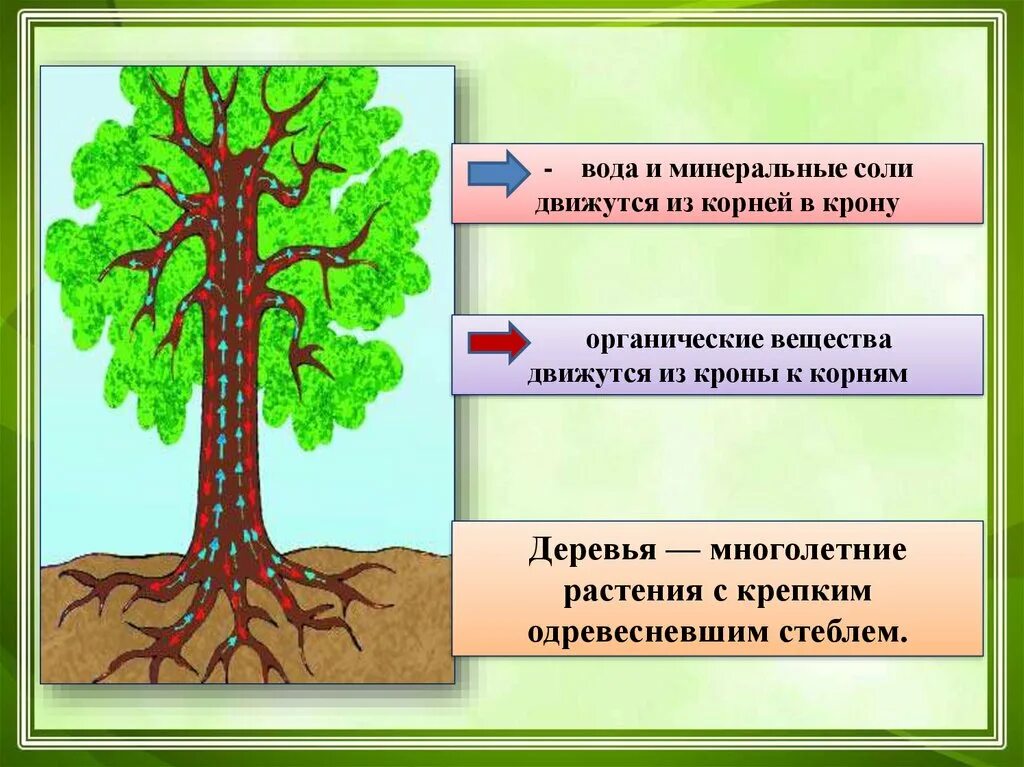 - вода и минеральные соли движутся из корней в крону

органические вещества движутся из кроны к корням

Деревья — многолетние растения с крепким одревесневшим стеблем.